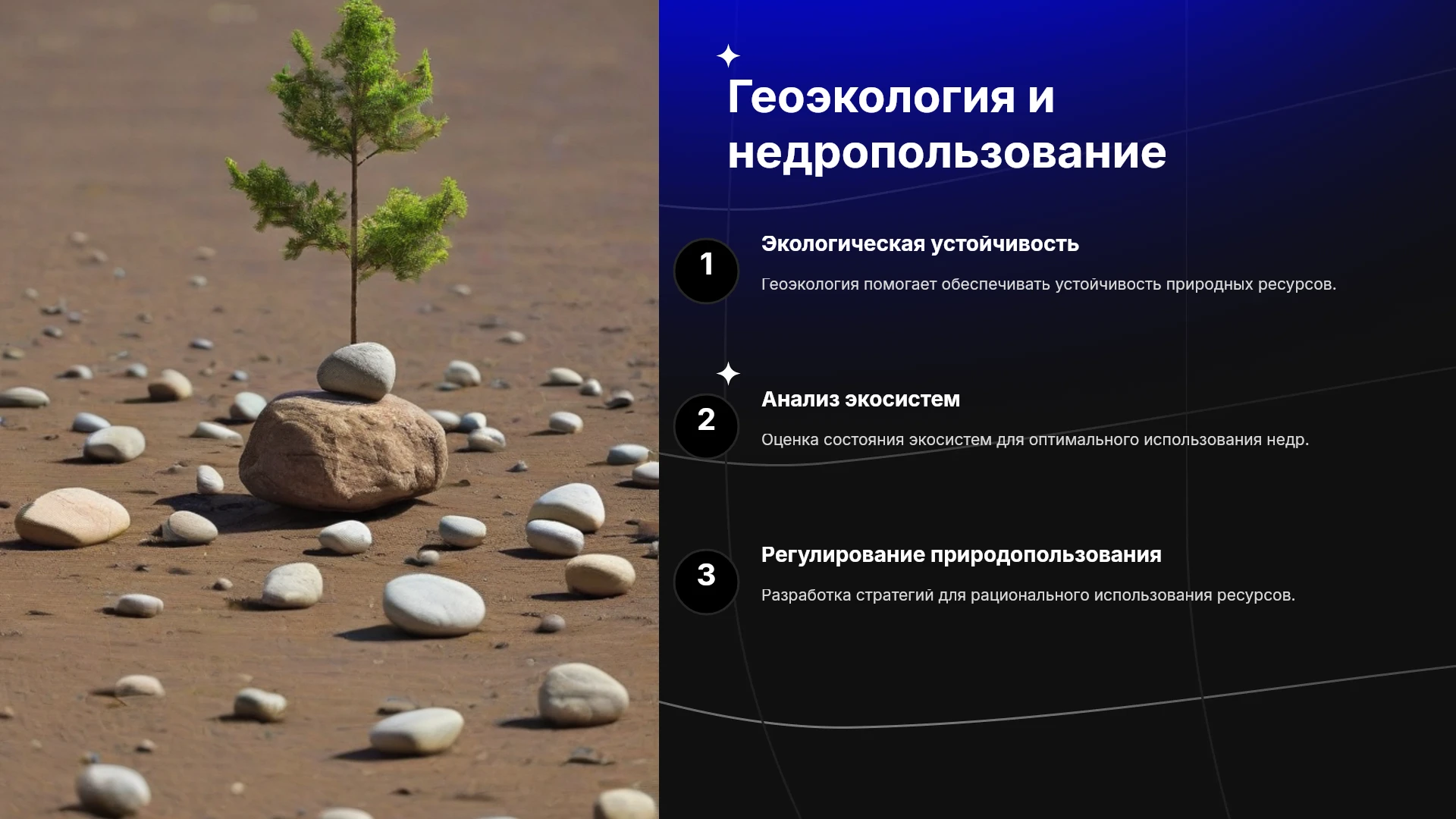 Геоэкология и недропользование

1

Экологическая устойчивость

Геоэкология помогает обеспечивать устойчивость природных ресурсов.

2

Анализ экосистем

Оценка состояния экосистем для оптимального использования недр.

3

Регулирование природопользования

Разработка стратегий для рационального использования ресурсов.